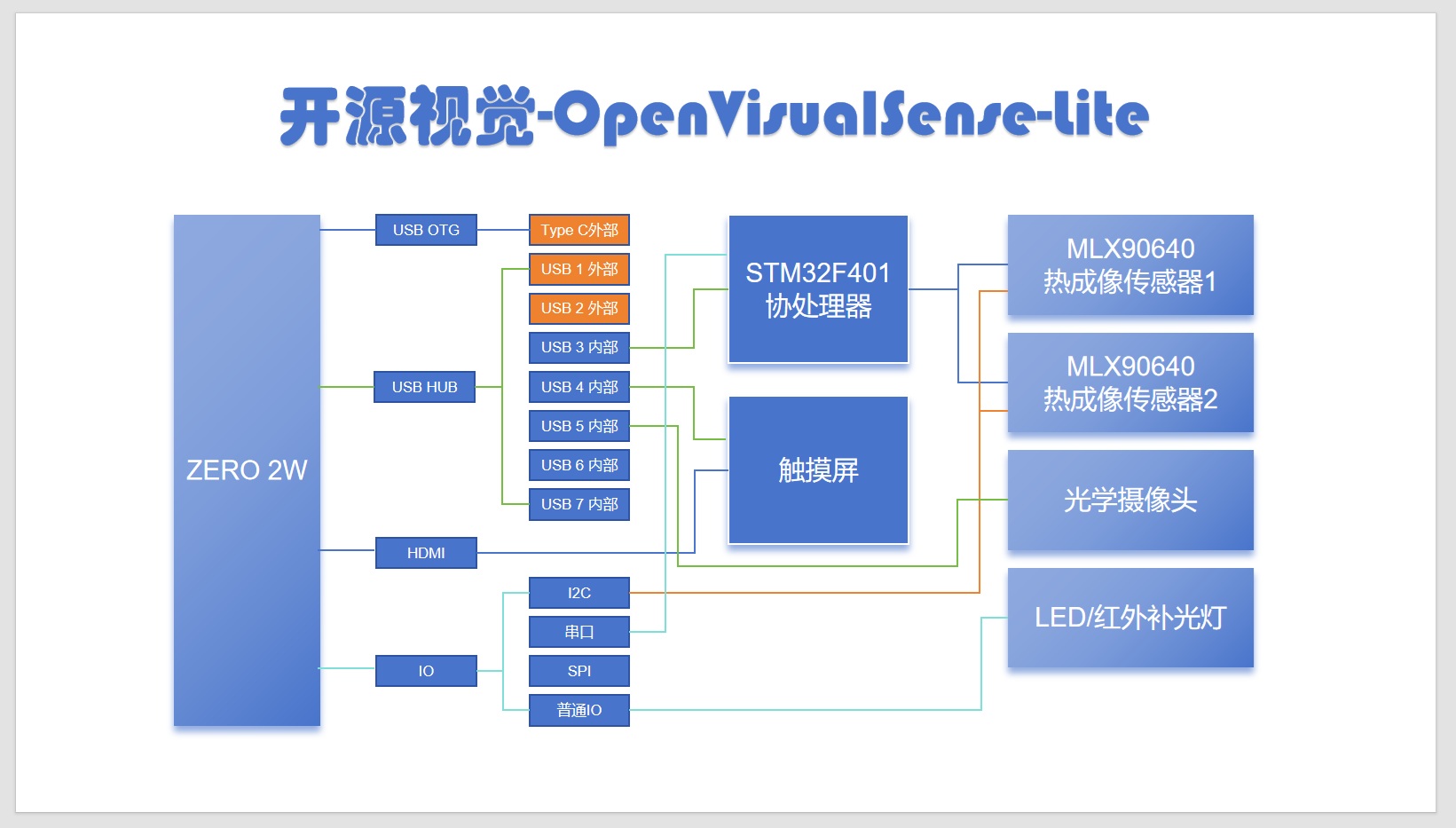 开源视觉-OpenVisualSense-lite

ZERO 2W

USB OTG

USB HUB

HDMI

IO

Type C外部

USB 1 外部

USB 2 外部

USB 3 内部

USB 4 内部

USB 5 内部

USB 6 内部

USB 7 内部

I2C

串口

SPI

普通IO

STM32F401
协处理器

触摸屏

MLX90640
热成像传感器1

MLX90640
热成像传感器2

光学摄像头

LED/红外补光灯